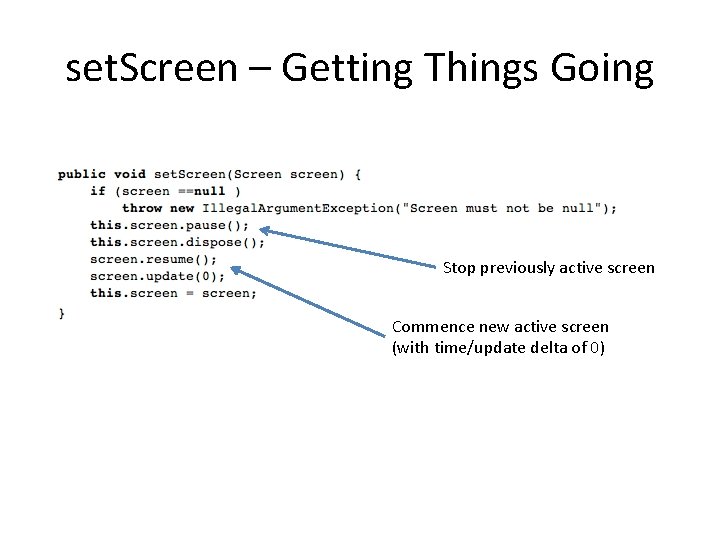 setScreen – Getting Things Going

public void setScreen(Screen screen) {
    if (screen ==null )
        throw new IllegalArgumentException("Screen must not be null");
    this.screen.pause();
    this.screen.dispose();
    screen.resume();
    screen.update(0);
    this.screen = screen;
}

Stop previously active screen

Commence new active screen
(with time/update delta of 0)